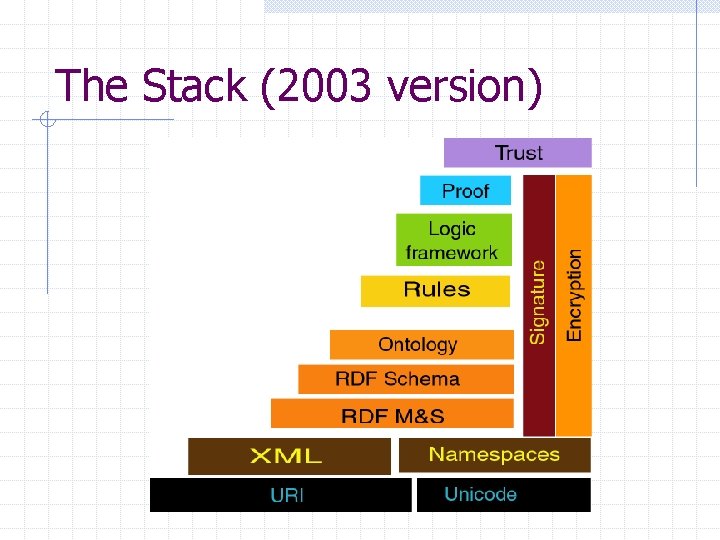 The Stack (2003 version)

Trust

Proof

Logic framework

Rules

Ontology

RDF Schema

RDF M&S

Signature

Encryption

XML

Namespaces

URI

Unicode